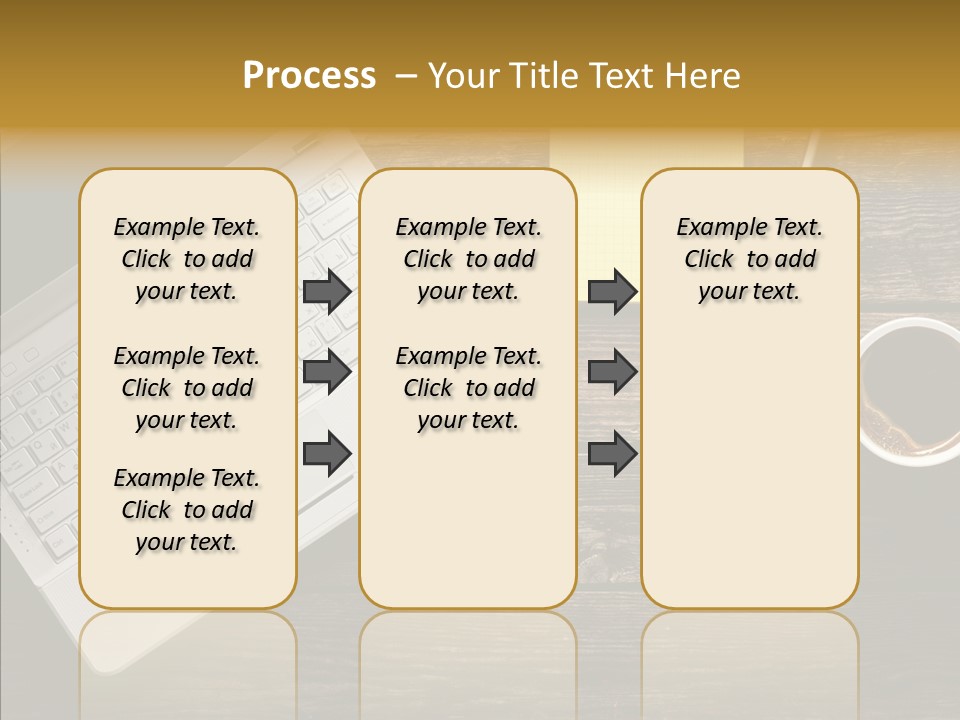 Process – Your Title Text Here

Example Text. Click to add your text.

Example Text. Click to add your text.

Example Text. Click to add your text.

Example Text. Click to add your text.

Example Text. Click to add your text.

Example Text. Click to add your text.